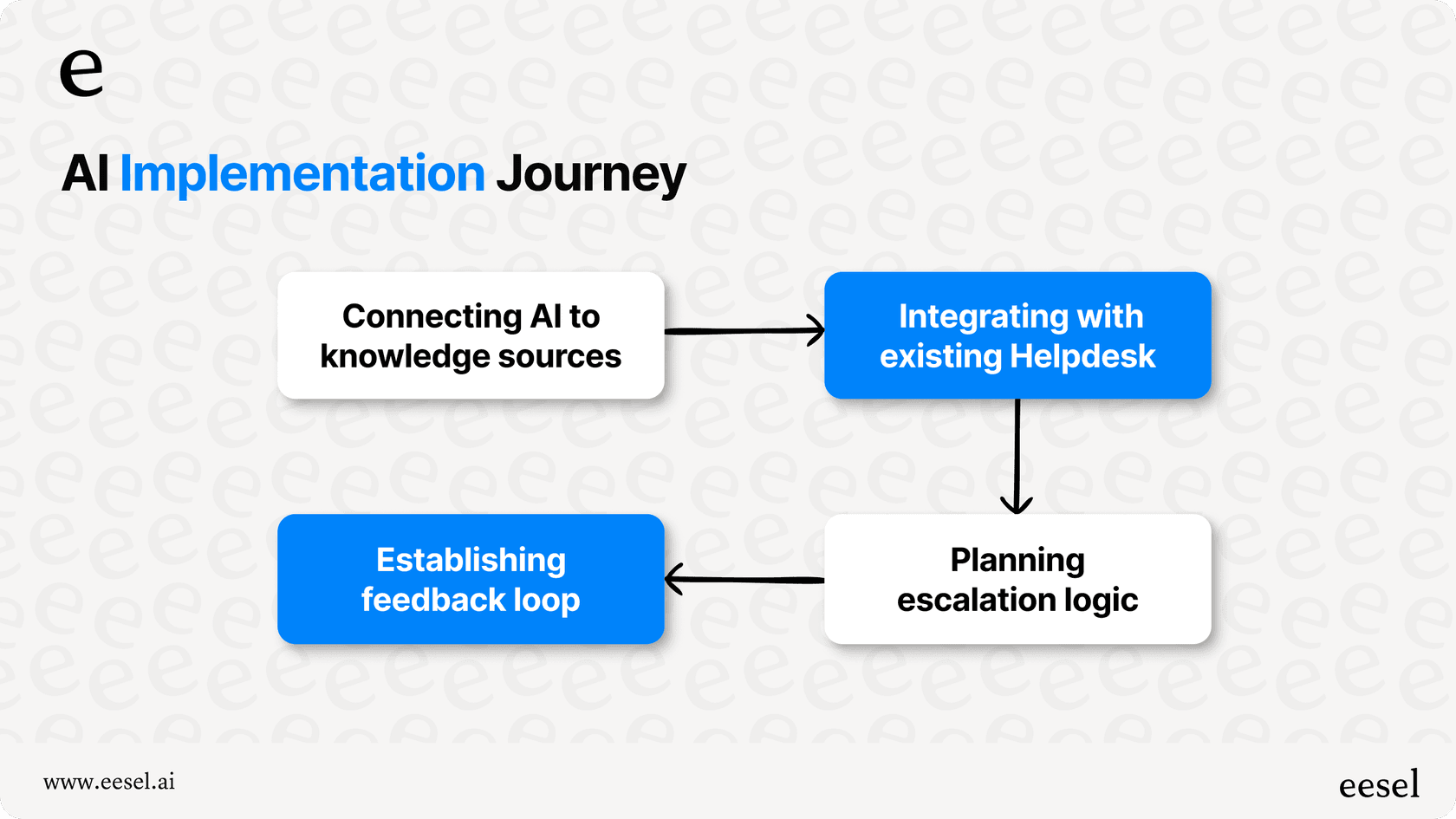 e

AI Implementation Journey

Connecting AI to knowledge sources

Integrating with existing Helpdesk

Planning escalation logic

Establishing feedback loop

www.eesel.ai

eesel